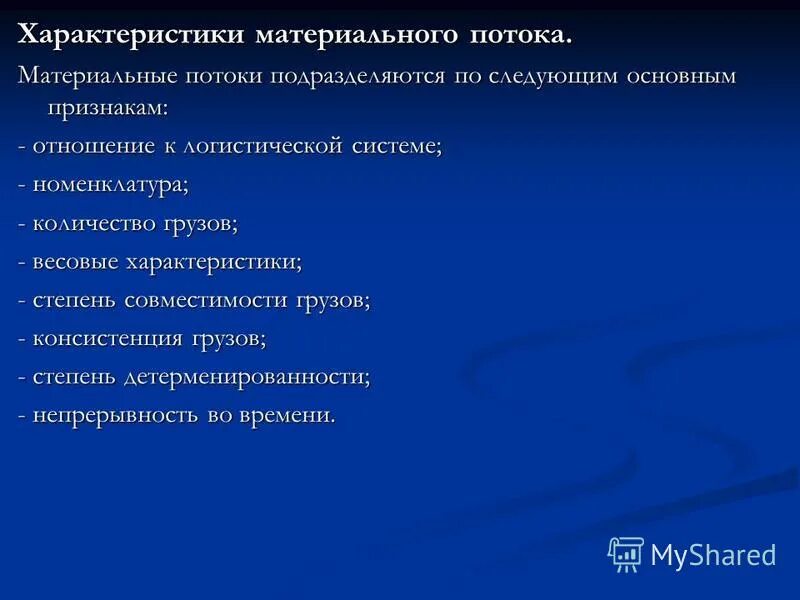 Характеристики материального потока.

Материальные потоки подразделяются по следующим основным признакам:

- отношение к логистической системе;

- номенклатура;

- количество грузов;

- весовые характеристики;

- степень совместимости грузов;

- консистенция грузов;

- степень детерменированности;

- непрерывность во времени.

MyShared